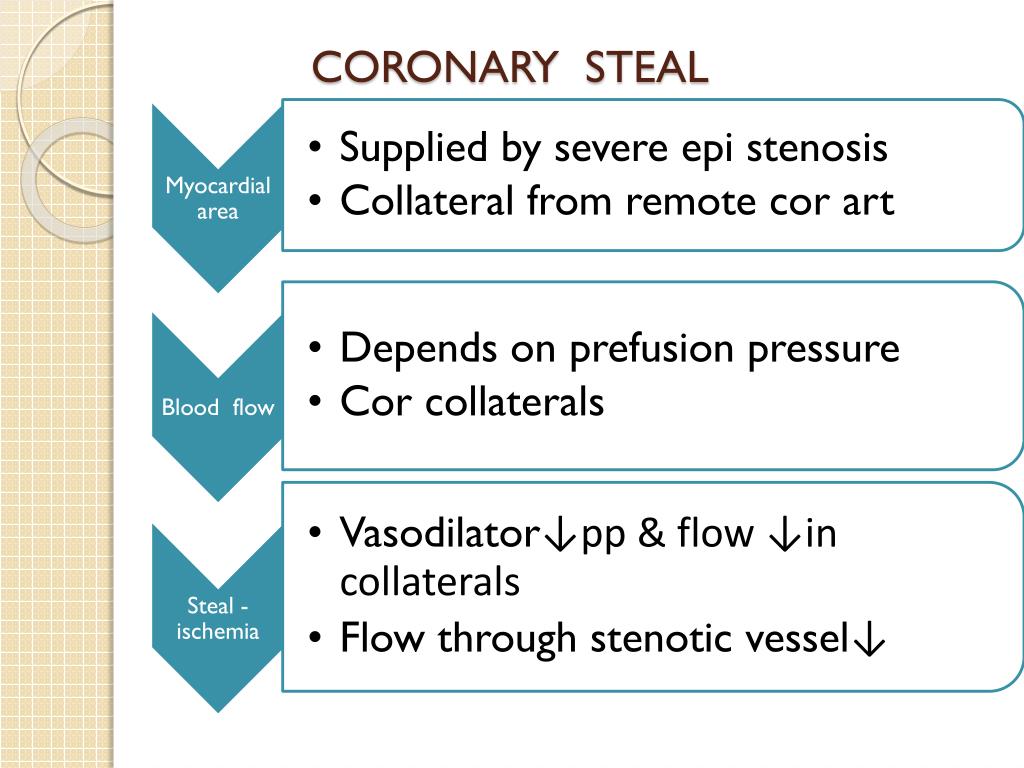 CORONARY STEAL

Myocardial area

• Supplied by severe epi stenosis
• Collateral from remote cor art

Blood flow

• Depends on prefusion pressure
• Cor collaterals

Steal - ischemia

• Vasodilator↓pp & flow ↓in collaterals
• Flow through stenotic vessel↓